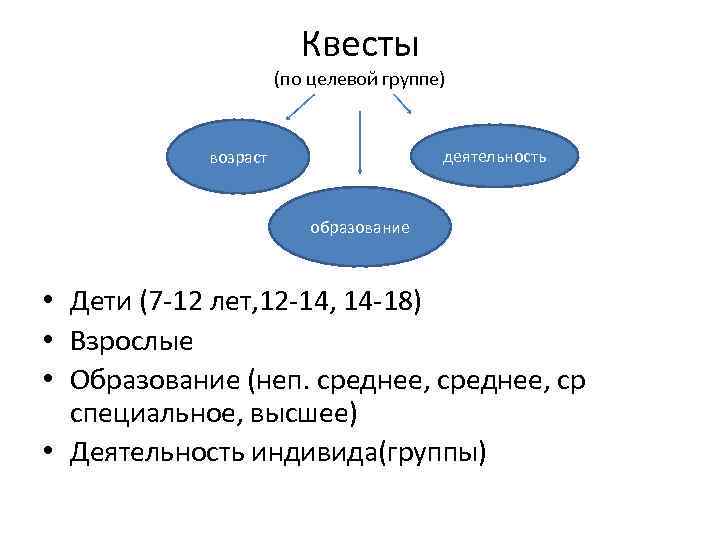 Квесты
(по целевой группе)

возраст

деятельность

образование

• Дети (7-12 лет,12-14, 14-18)
• Взрослые
• Образование (неп. среднее, среднее, ср специальное, высшее)
• Деятельность индивида(группы)